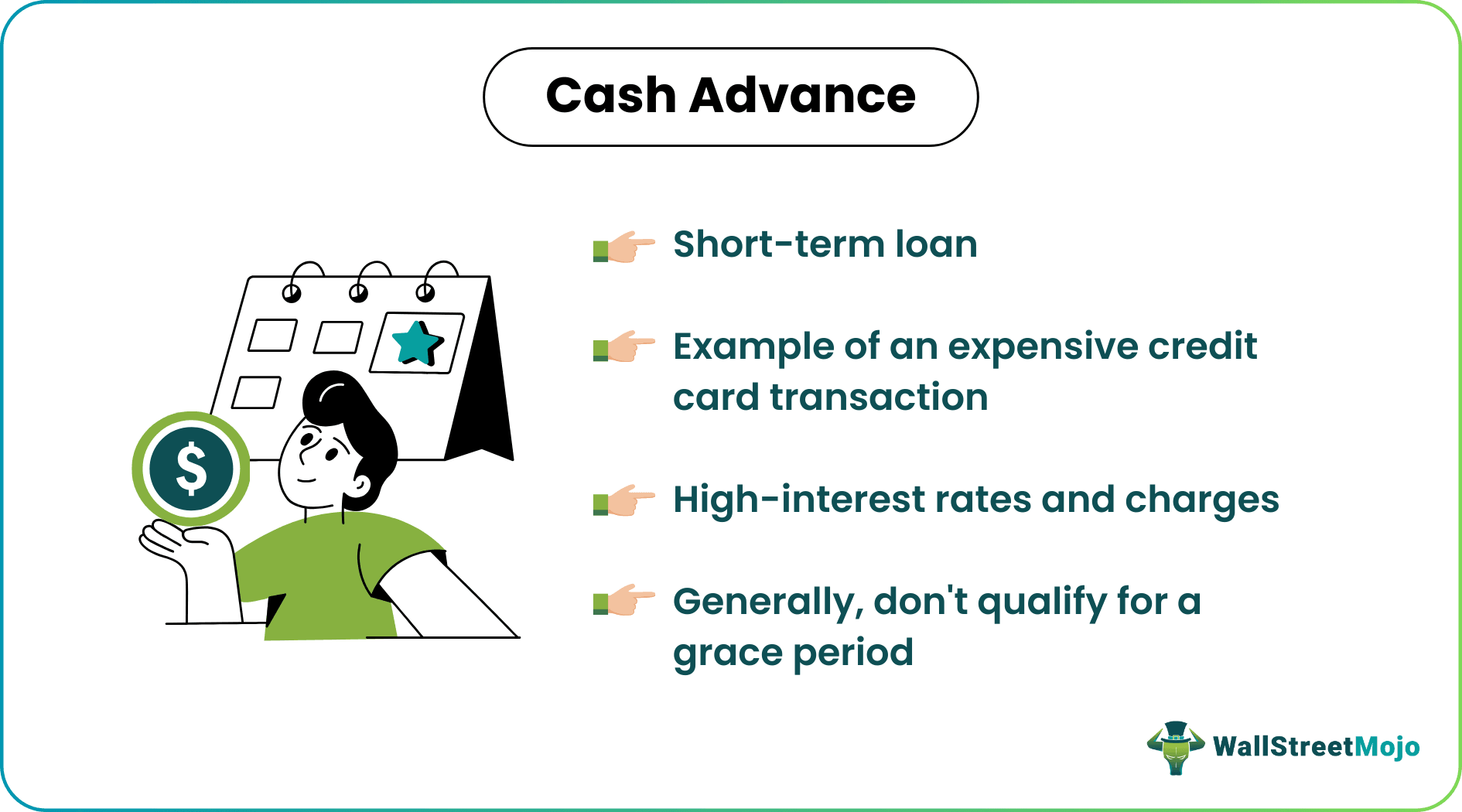 Cash Advance

$

Short-term loan

Example of an expensive credit card transaction

High-interest rates and charges

Generally, don't qualify for a grace period

WallStreetMojo